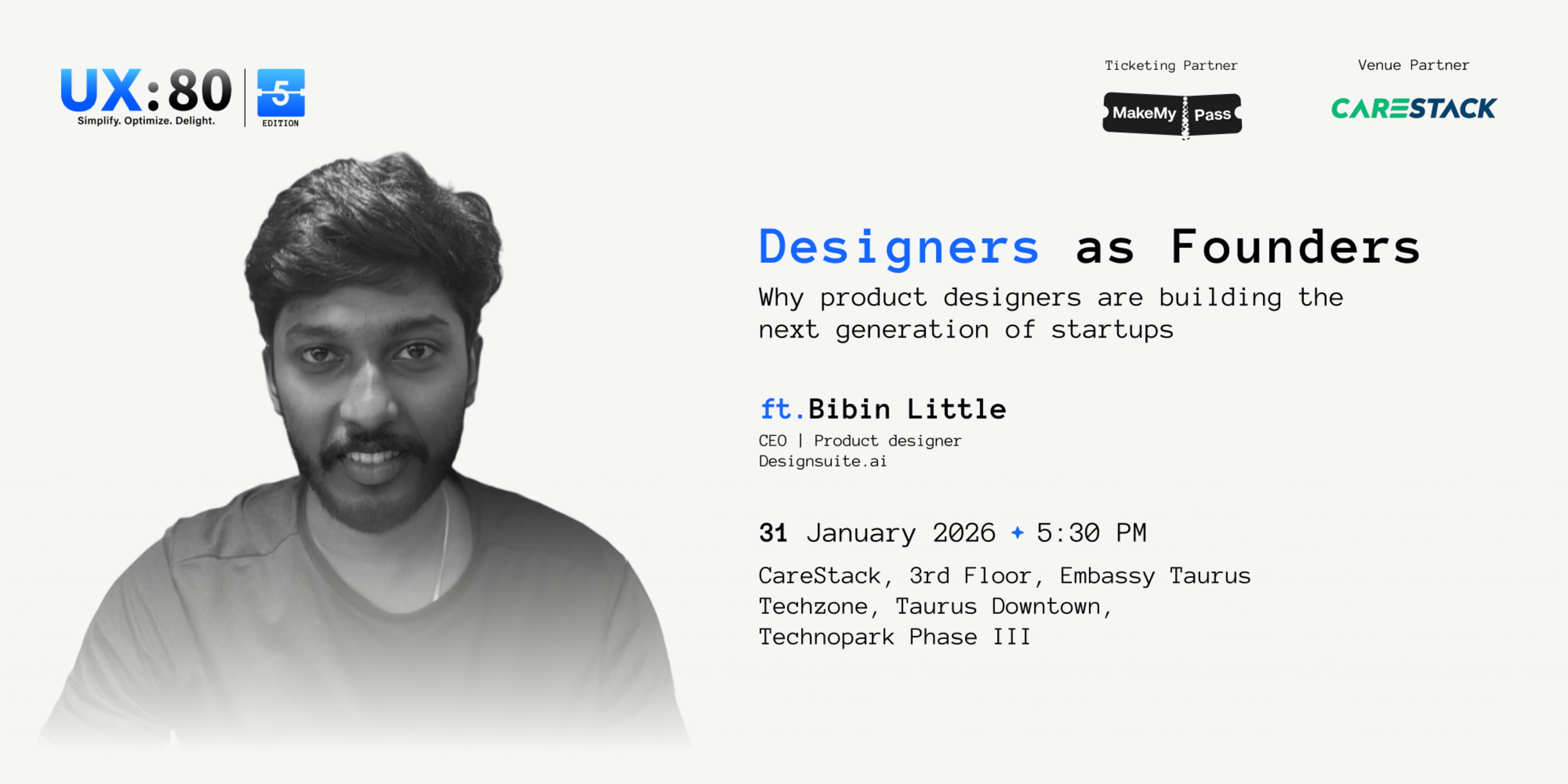 UX:80
Simplify. Optimize. Delight.

5
EDITION

Ticketing Partner
MakeMy Pass

Venue Partner
CARESTACK

Designers as Founders
Why product designers are building the next generation of startups

ft.Bibin Little
CEO | Product designer
Designsuite.ai

31 January 2026 ✦ 5:30 PM

CareStack, 3rd Floor, Embassy Taurus Techzone, Taurus Downtown, Technopark Phase III